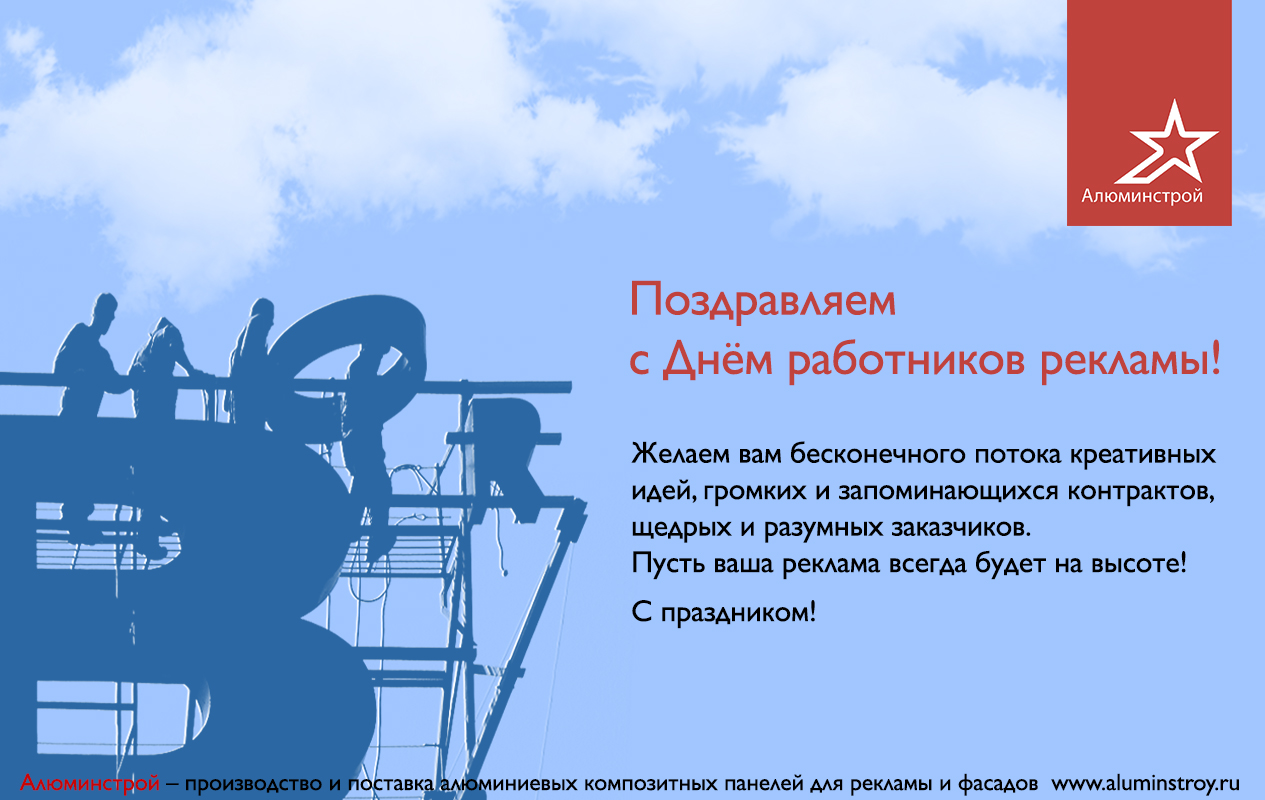 Алюминстрой

Поздравляем
с Днём работников рекламы!

Желаем вам бесконечного потока креативных идей, громких и запоминающихся контрактов, щедрых и разумных заказчиков.
Пусть ваша реклама всегда будет на высоте!

С праздником!

Алюминстрой – производство и поставка алюминиевых композитных панелей для рекламы и фасадов www.aluminstroy.ru